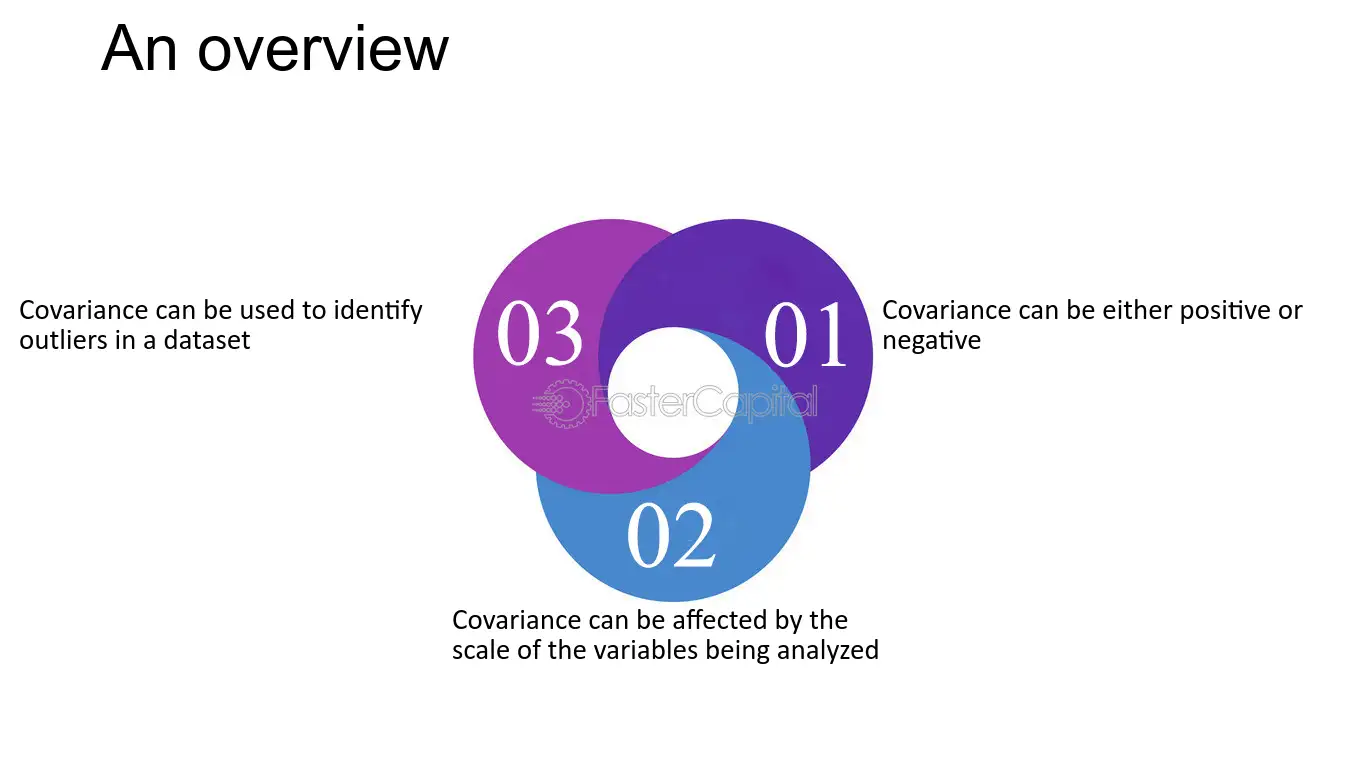 An overview

Covariance can be used to identify outliers in a dataset

03

01

Covariance can be either positive or negative

02

Covariance can be affected by the scale of the variables being analyzed

FasterCapital